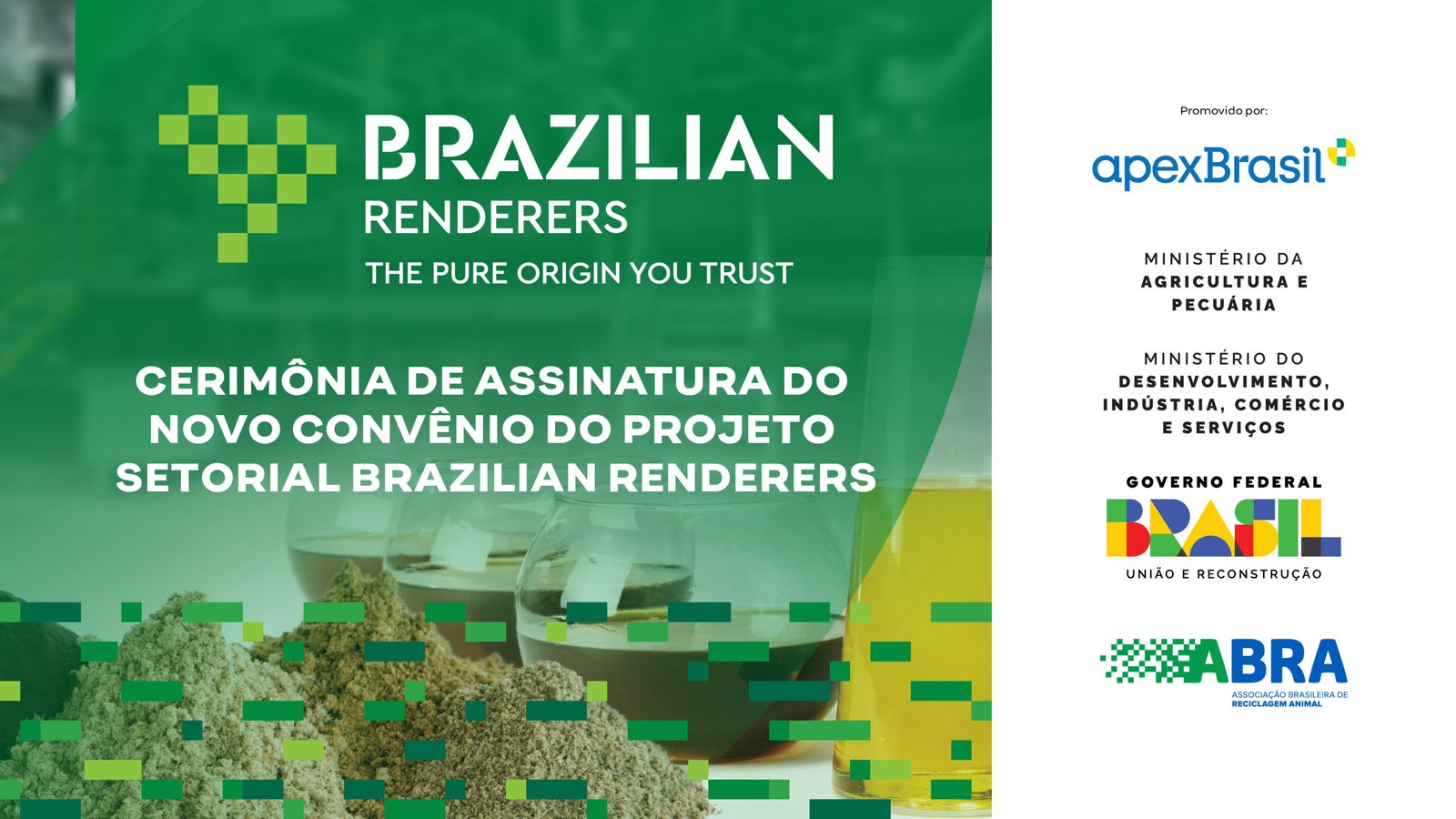 BRAZILIAN RENDERERS
THE PURE ORIGIN YOU TRUST

CERIMÔNIA DE ASSINATURA DO NOVO CONVÊNIO DO PROJETO SETORIAL BRAZILIAN RENDERERS

Promovido por:

apexBrasil

MINISTÉRIO DA AGRICULTURA E PECUÁRIA

MINISTÉRIO DO DESENVOLVIMENTO, INDÚSTRIA, COMÉRCIO E SERVIÇOS

GOVERNO FEDERAL
BRASIL
UNIÃO E RECONSTRUÇÃO

ABRA
ASSOCIAÇÃO BRASILEIRA DE RECICLAGEM ANIMAL